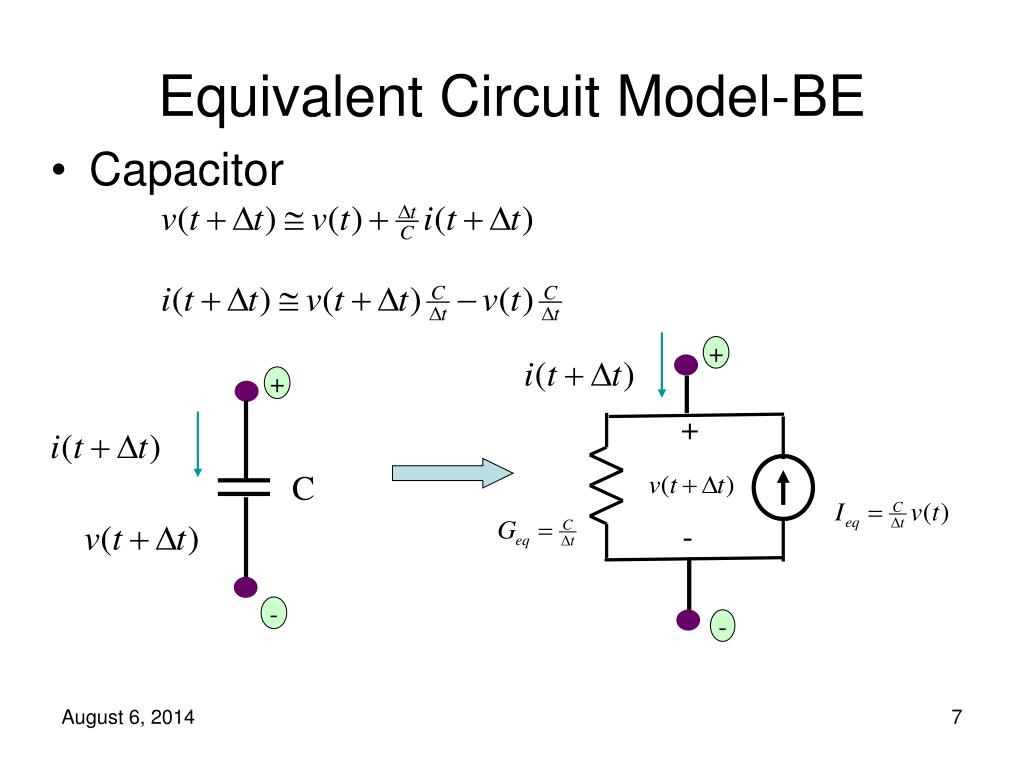 Equivalent Circuit Model-BE

• Capacitor

$v(t+\Delta t) \cong v(t) + \frac{\Delta t}{C} i(t+\Delta t)$

$i(t+\Delta t) \cong v(t+\Delta t)\frac{C}{\Delta t} - v(t)\frac{C}{\Delta t}$

+

$i(t+\Delta t)$

C

$v(t+\Delta t)$

-

$i(t+\Delta t)$

+

+

$v(t+\Delta t)$

$G_{eq} = \frac{C}{\Delta t}$

-

$I_{eq} = \frac{C}{\Delta t} v(t)$

-

August 6, 2014

7